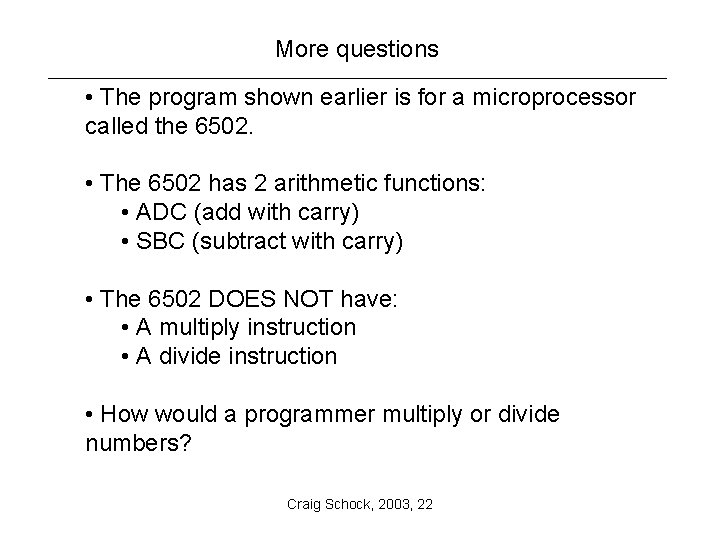 More questions

• The program shown earlier is for a microprocessor called the 6502.

• The 6502 has 2 arithmetic functions:
• ADC (add with carry)
• SBC (subtract with carry)

• The 6502 DOES NOT have:
• A multiply instruction
• A divide instruction

• How would a programmer multiply or divide numbers?

Craig Schock, 2003, 22